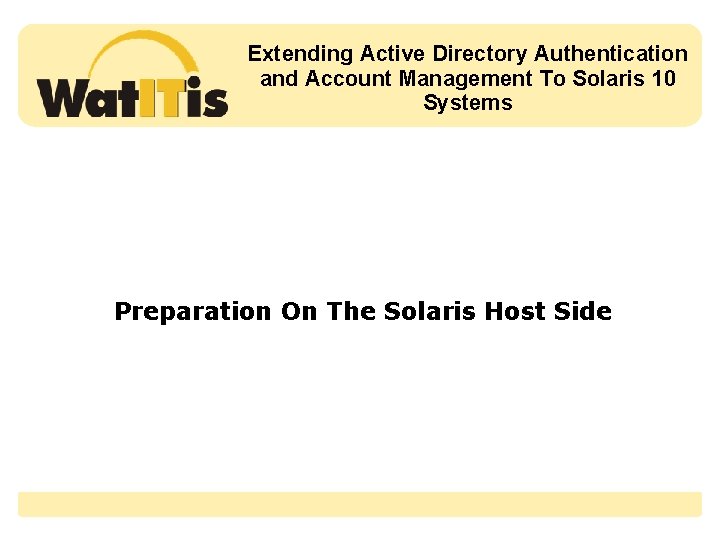 WatITis

Extending Active Directory Authentication and Account Management To Solaris 10 Systems

Preparation On The Solaris Host Side